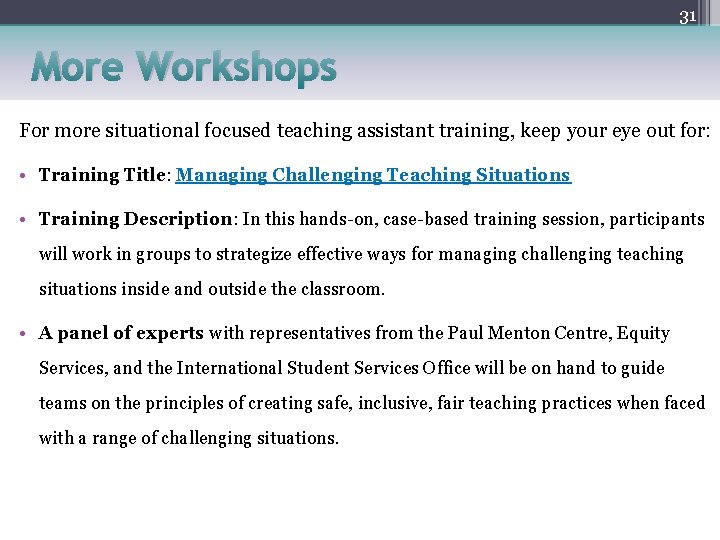 31

More Workshops

For more situational focused teaching assistant training, keep your eye out for:

• Training Title: Managing Challenging Teaching Situations

• Training Description: In this hands-on, case-based training session, participants will work in groups to strategize effective ways for managing challenging teaching situations inside and outside the classroom.

• A panel of experts with representatives from the Paul Menton Centre, Equity Services, and the International Student Services Office will be on hand to guide teams on the principles of creating safe, inclusive, fair teaching practices when faced with a range of challenging situations.